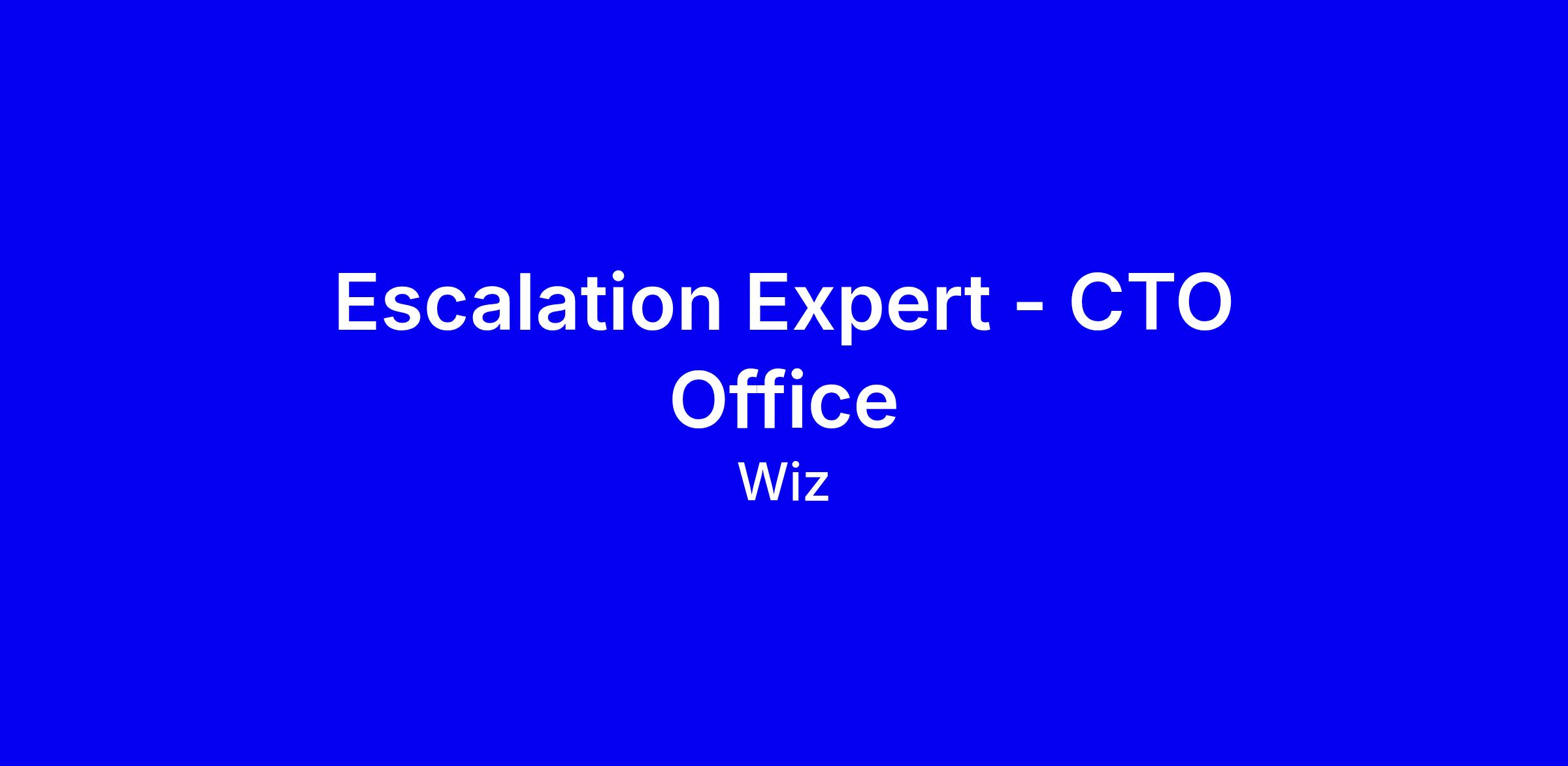 Escalation Expert - CTO Office

Wiz